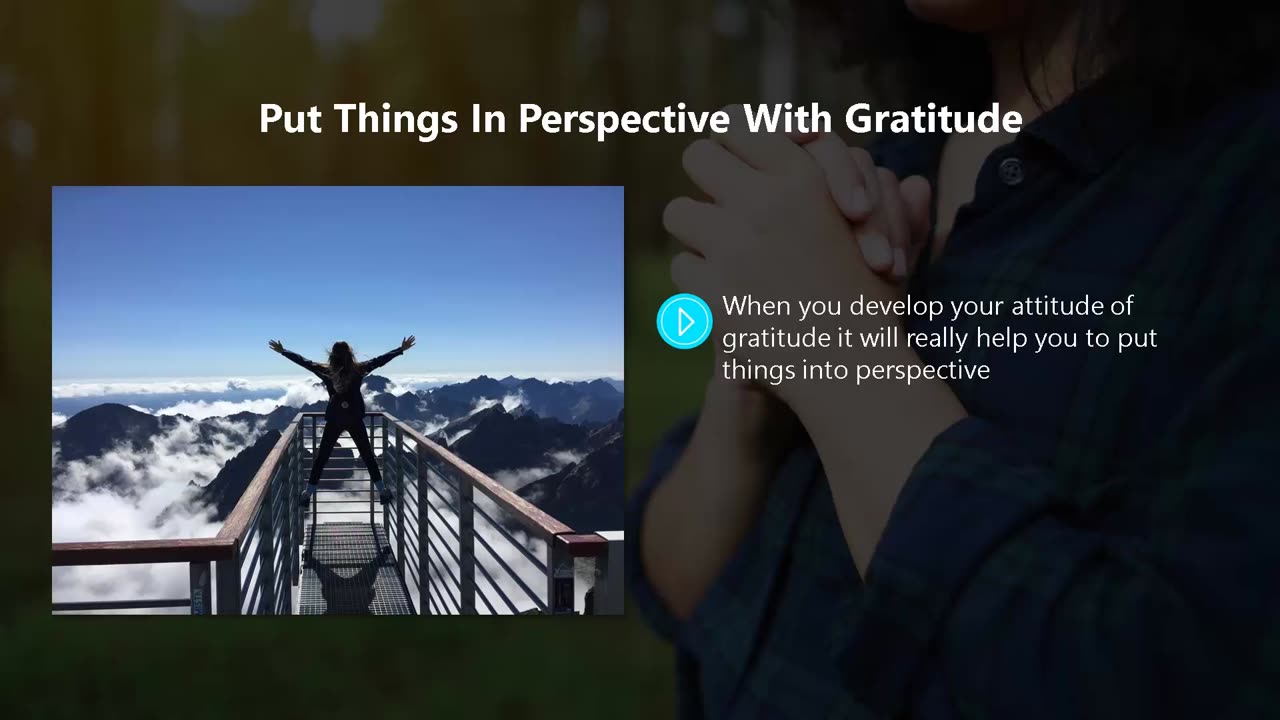 Put Things In Perspective With Gratitude

When you develop your attitude of gratitude it will really help you to put things into perspective